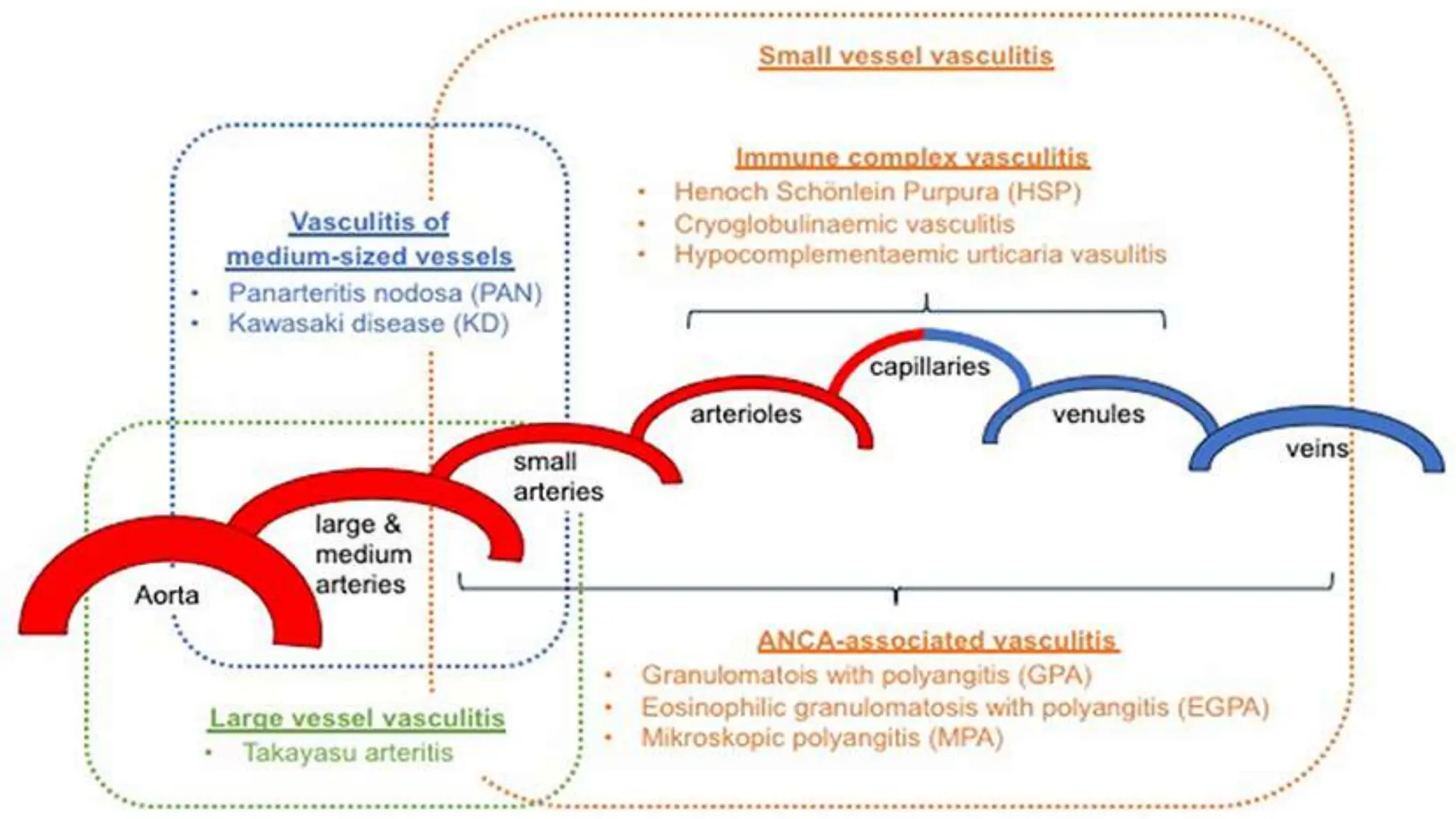 Small vessel vasculitis

Immune complex vasculitis
• Henoch Schönlein Purpura (HSP)
• Cryoglobulinaemic vasculitis
• Hypocomplementaemic urticaria vasulitis

Vasculitis of medium-sized vessels
• Panarteritis nodosa (PAN)
• Kawasaki disease (KD)

capillaries
arterioles
venules
veins
small arteries
large & medium arteries
Aorta

ANCA-associated vasculitis
• Granulomatois with polyangitis (GPA)
• Eosinophilic granulomatosis with polyangitis (EGPA)
• Mikroskopic polyangitis (MPA)

Large vessel vasculitis
• Takayasu arteritis